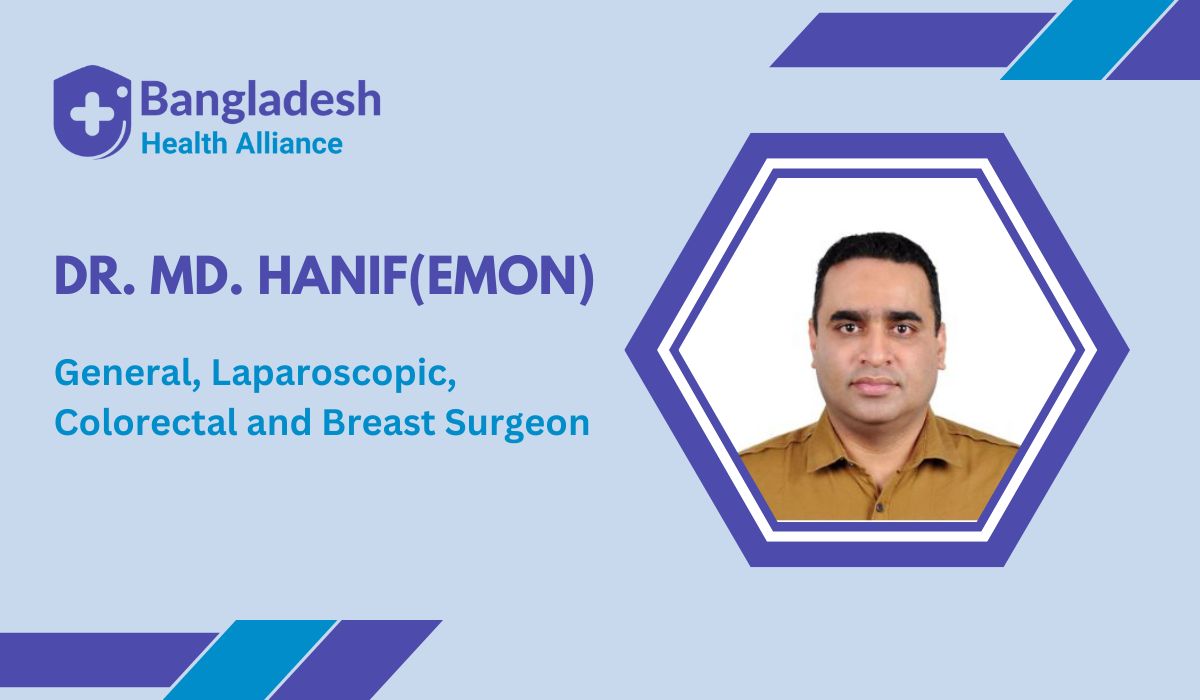 Bangladesh
Health Alliance

DR. MD. HANIF(EMON)

General, Laparoscopic, Colorectal and Breast Surgeon